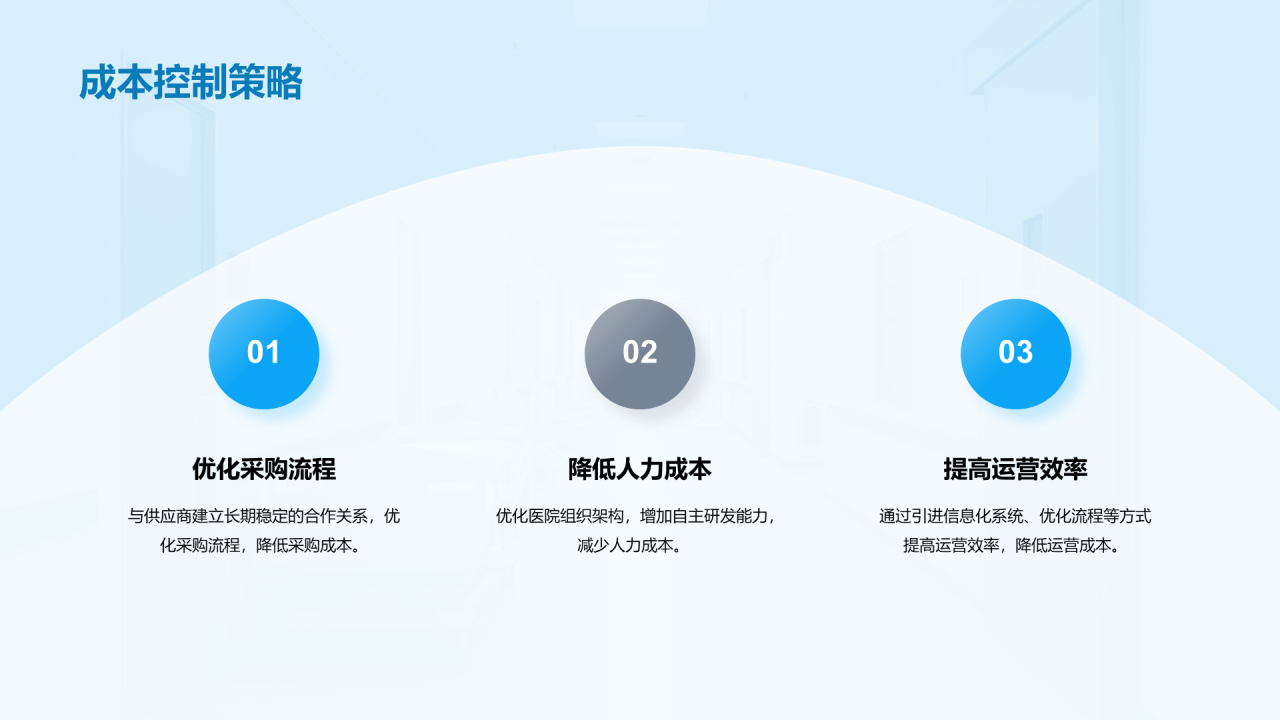 成本控制策略

01

优化采购流程

与供应商建立长期稳定的合作关系，优化采购流程，降低采购成本。

02

降低人力成本

优化医院组织架构，增加自主研发能力，减少人力成本。

03

提高运营效率

通过引进信息化系统、优化流程等方式提高运营效率，降低运营成本。